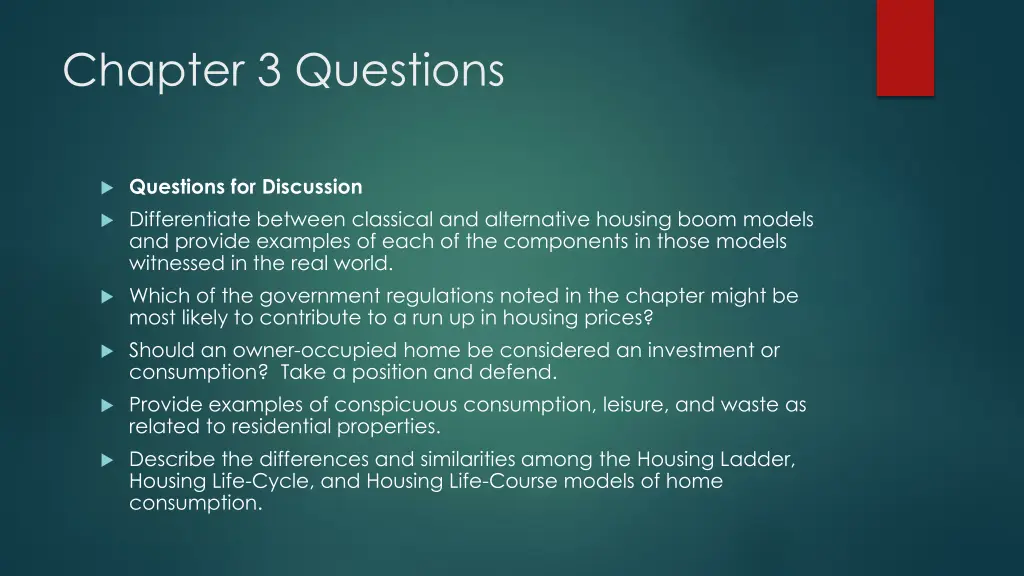 Chapter 3 Questions

Questions for Discussion

Differentiate between classical and alternative housing boom models and provide examples of each of the components in those models witnessed in the real world.

Which of the government regulations noted in the chapter might be most likely to contribute to a run up in housing prices?

Should an owner-occupied home be considered an investment or consumption? Take a position and defend.

Provide examples of conspicuous consumption, leisure, and waste as related to residential properties.

Describe the differences and similarities among the Housing Ladder, Housing Life-Cycle, and Housing Life-Course models of home consumption.